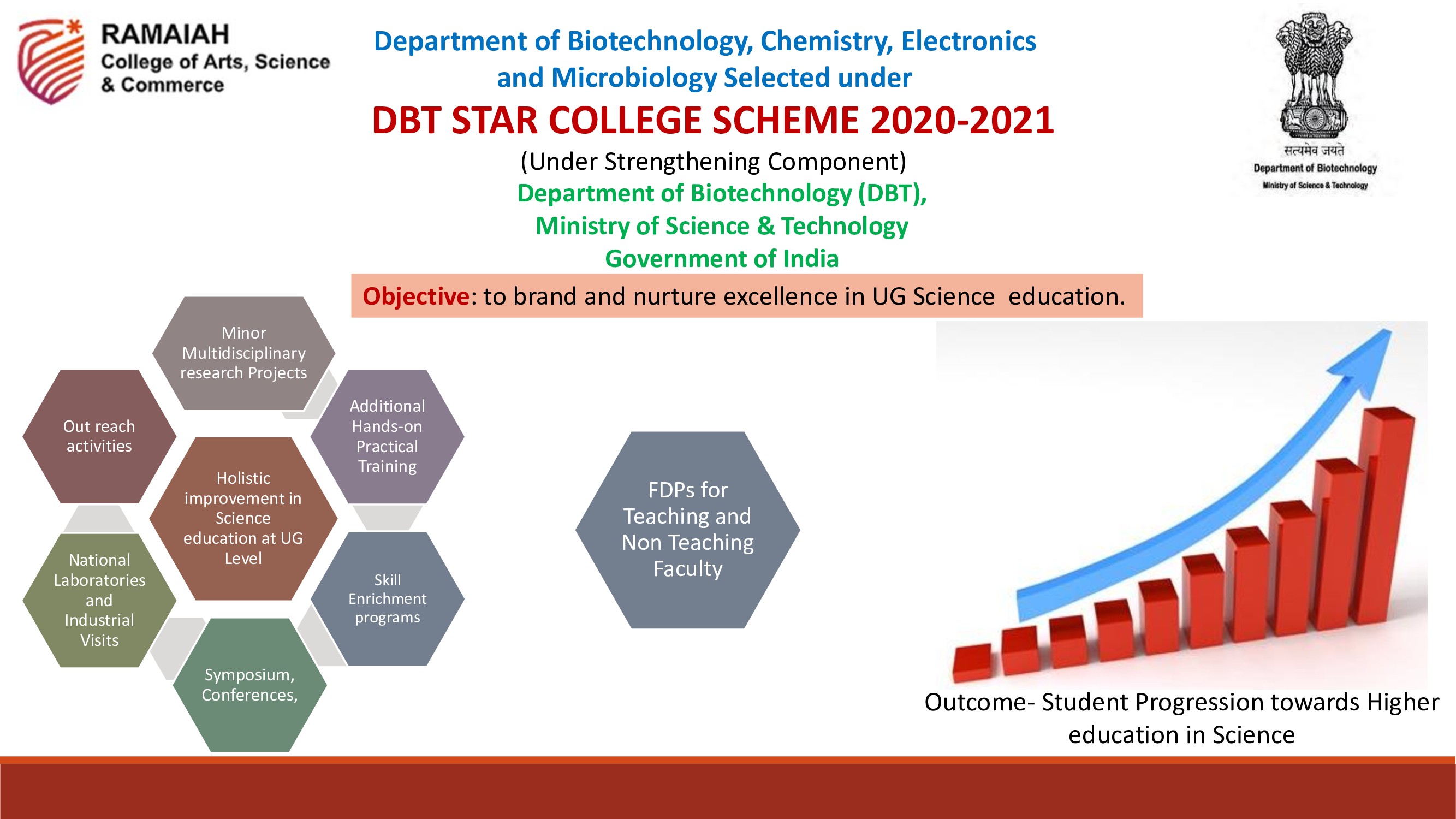 RAMAIAH
College of Arts, Science & Commerce

Department of Biotechnology, Chemistry, Electronics and Microbiology Selected under

DBT STAR COLLEGE SCHEME 2020-2021

(Under Strengthening Component)

Department of Biotechnology (DBT), Ministry of Science & Technology Government of India

सत्यमेव जयते
Department of Biotechnology
Ministry of Science & Technology

Objective: to brand and nurture excellence in UG Science education.

Minor Multidisciplinary research Projects

Out reach activities

Additional Hands-on Practical Training

Holistic improvement in Science education at UG Level

National Laboratories and Industrial Visits

Skill Enrichment programs

Symposium, Conferences,

FDPs for Teaching and Non Teaching Faculty

Outcome- Student Progression towards Higher education in Science